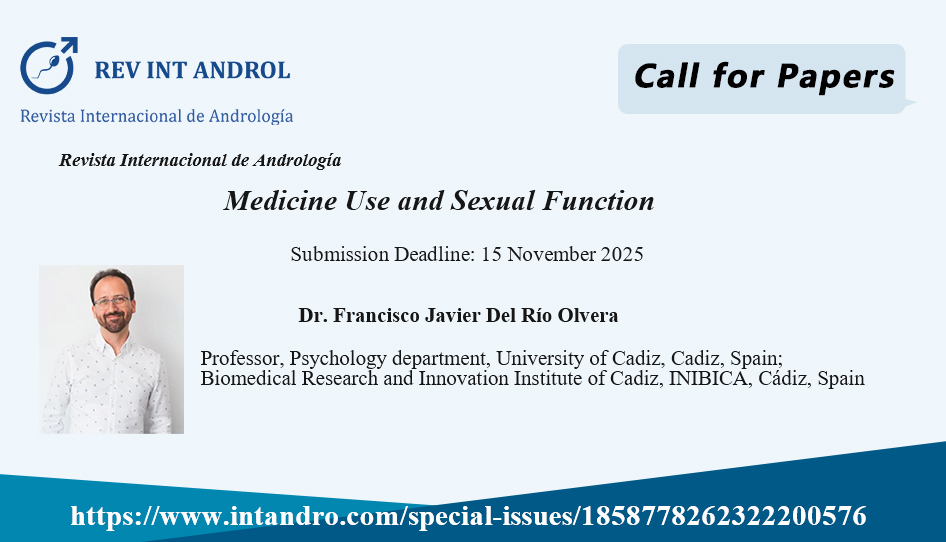 REV INT ANDROL
Revista Internacional de Andrología

Call for Papers

Revista Internacional de Andrología

Medicine Use and Sexual Function

Submission Deadline: 15 November 2025

Dr. Francisco Javier Del Río Olvera

Professor, Psychology department, University of Cadiz, Cadiz, Spain; Biomedical Research and Innovation Institute of Cadiz, INIBICA, Cádiz, Spain

https://www.intandro.com/special-issues/1858778262322200576